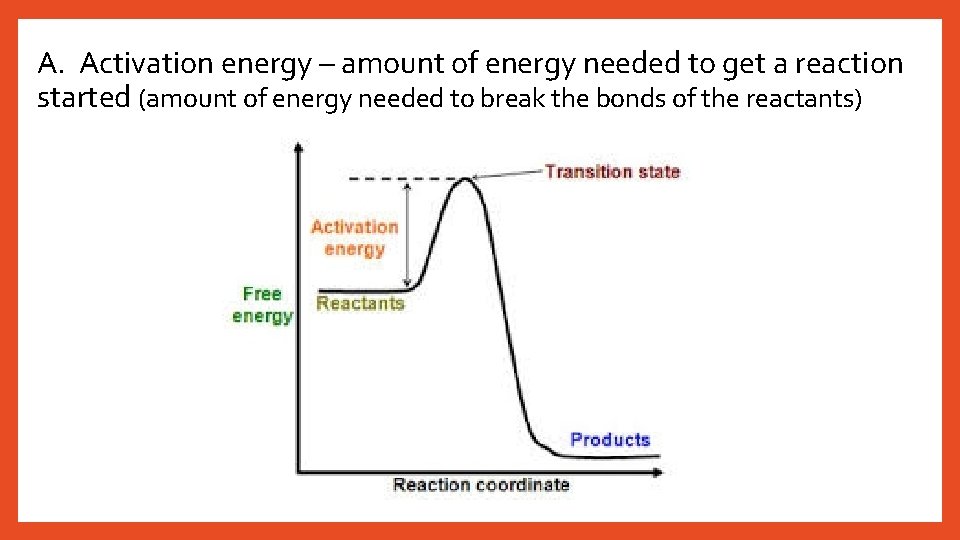 A. Activation energy – amount of energy needed to get a reaction started (amount of energy needed to break the bonds of the reactants)

Transition state
Activation energy
Free energy
Reactants
Products
Reaction coordinate